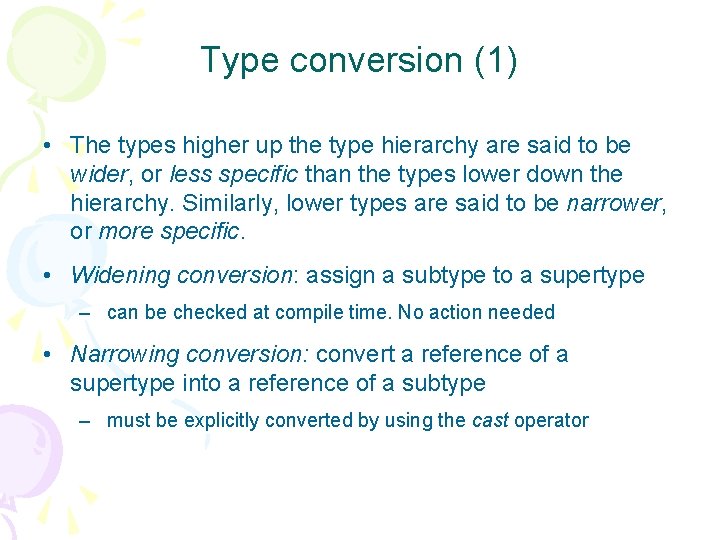 Type conversion (1)

• The types higher up the type hierarchy are said to be wider, or less specific than the types lower down the hierarchy. Similarly, lower types are said to be narrower, or more specific.

• Widening conversion: assign a subtype to a supertype
– can be checked at compile time. No action needed

• Narrowing conversion: convert a reference of a supertype into a reference of a subtype
– must be explicitly converted by using the cast operator